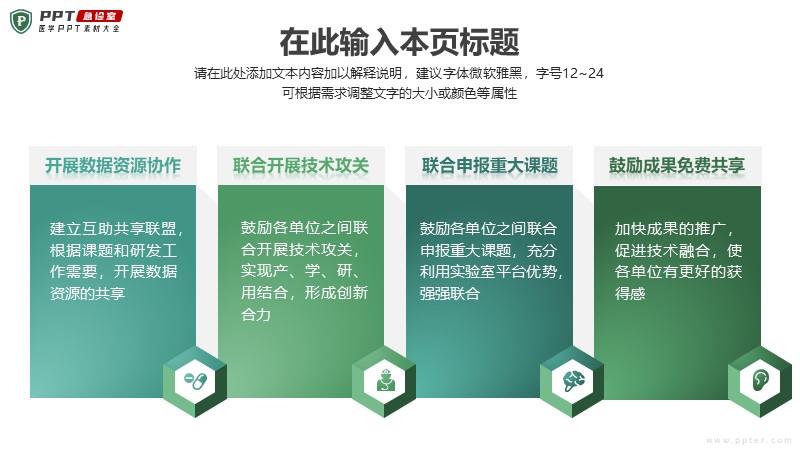 PPT 急诊室
医学PPT素材大全

在此输入本页标题

请在此处添加文本内容加以解释说明，建议字体微软雅黑，字号12~24
可根据需求调整文字的大小或颜色等属性

开展数据资源协作

建立互助共享联盟，根据课题和研发工作需要，开展数据资源的共享

联合开展技术攻关

鼓励各单位之间联合开展技术攻关，实现产、学、研、用结合，形成创新合力

联合申报重大课题

鼓励各单位之间联合申报重大课题，充分利用实验室平台优势，强强联合

鼓励成果免费共享

加快成果的推广，促进技术融合，使各单位有更好的获得感

www.ppter.com